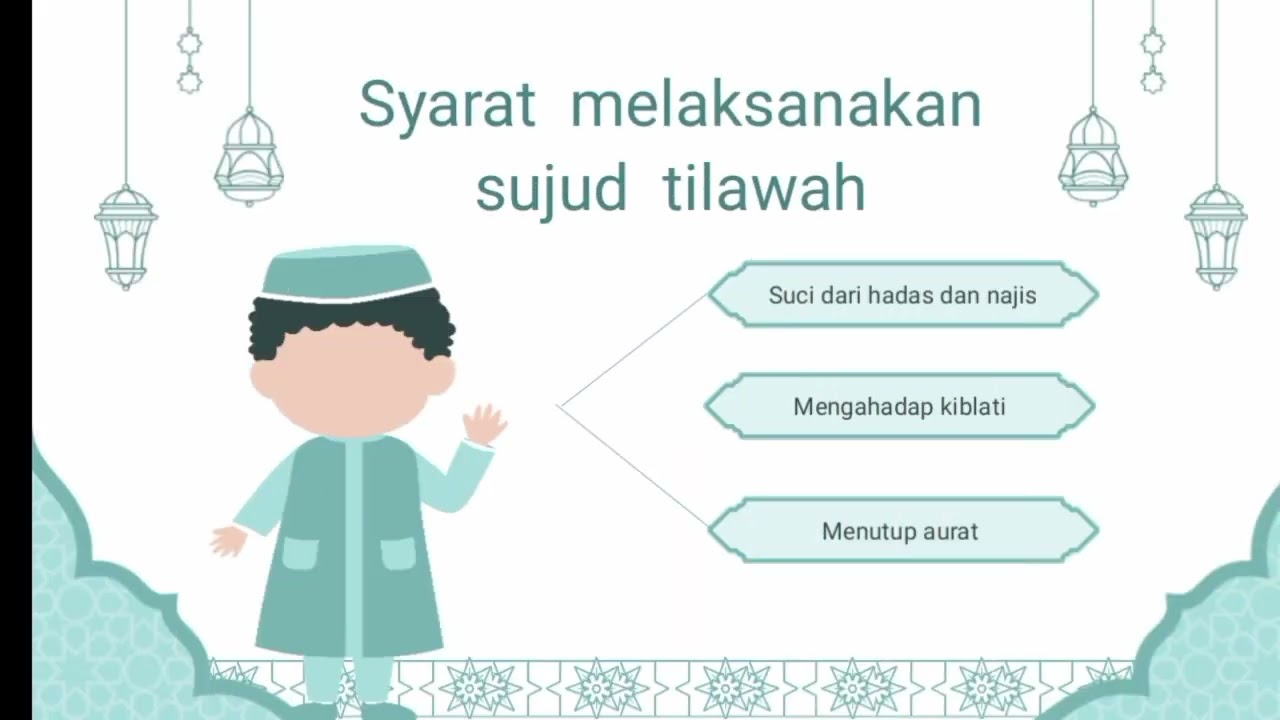 Syarat melaksanakan sujud tilawah

Suci dari hadas dan najis

Mengahadap kiblati

Menutup aurat